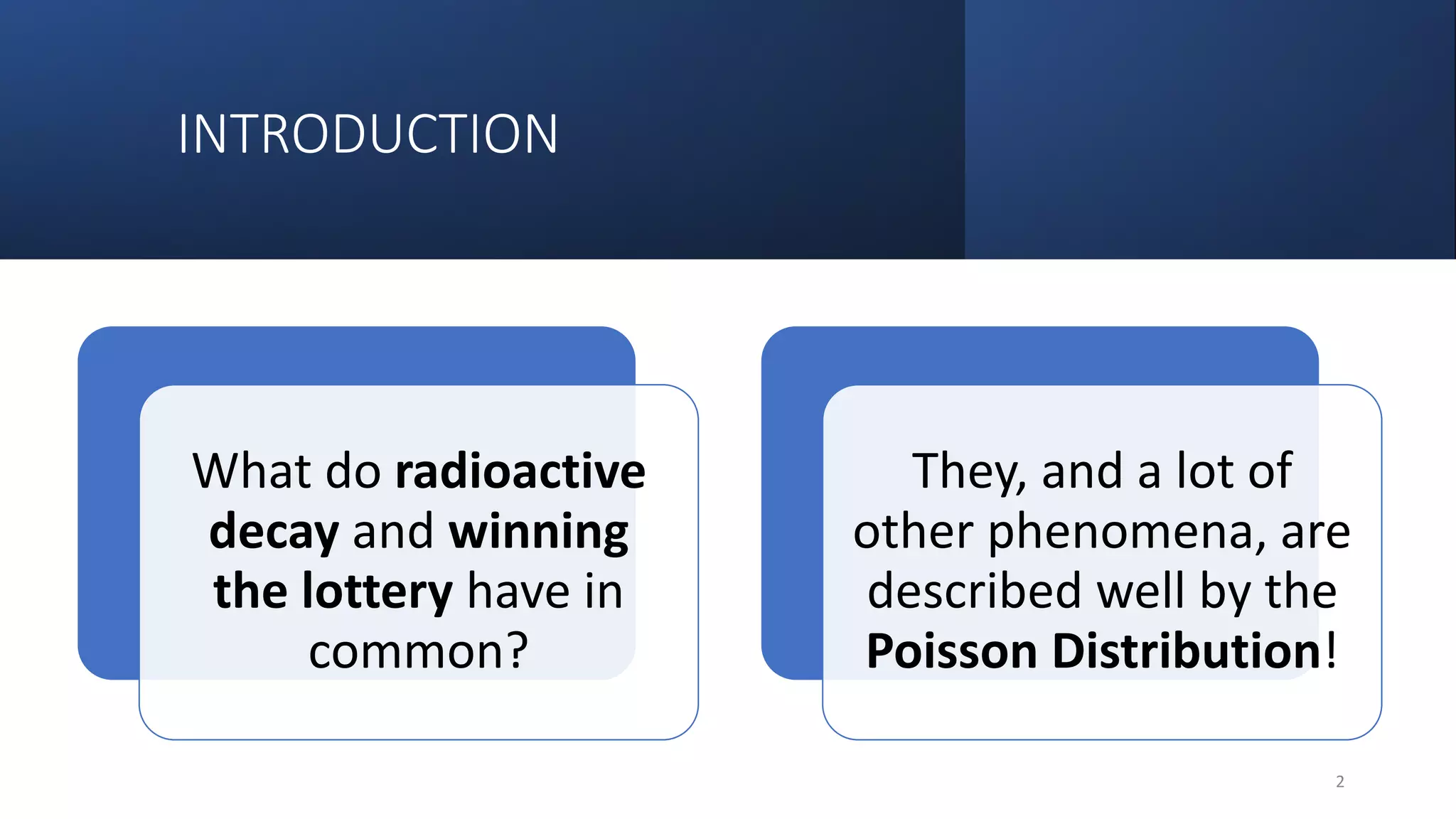 INTRODUCTION

What do radioactive decay and winning the lottery have in common?

They, and a lot of other phenomena, are described well by the Poisson Distribution!

2